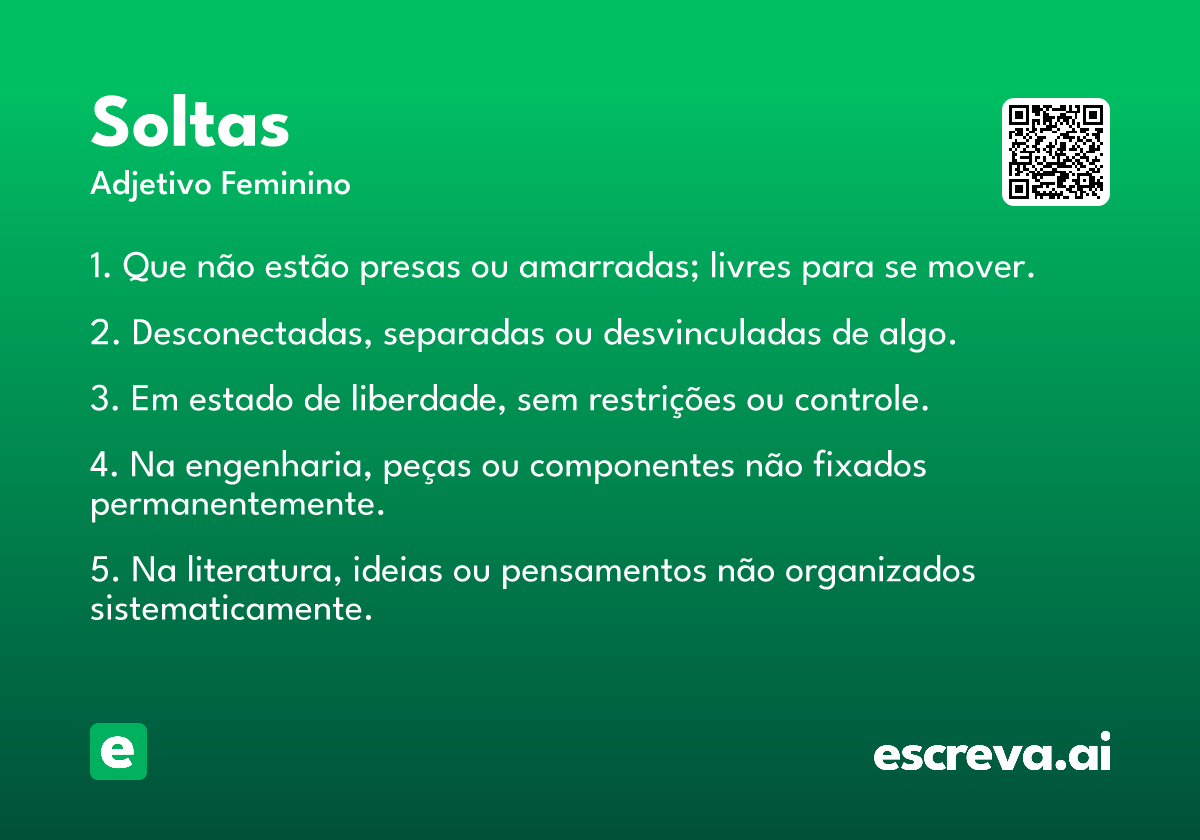 Soltas
Adjetivo Feminino

1. Que não estão presas ou amarradas; livres para se mover.

2. Desconectadas, separadas ou desvinculadas de algo.

3. Em estado de liberdade, sem restrições ou controle.

4. Na engenharia, peças ou componentes não fixados permanentemente.

5. Na literatura, ideias ou pensamentos não organizados sistematicamente.

e

escreva.ai